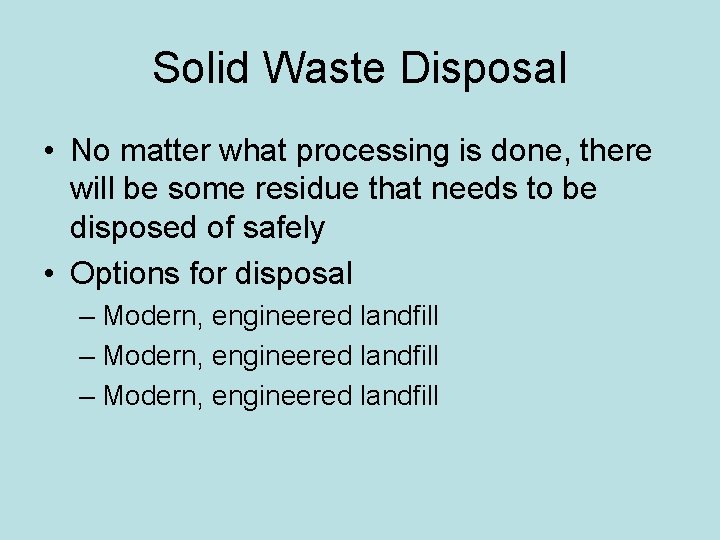 Solid Waste Disposal

• No matter what processing is done, there will be some residue that needs to be disposed of safely

• Options for disposal
– Modern, engineered landfill
– Modern, engineered landfill
– Modern, engineered landfill